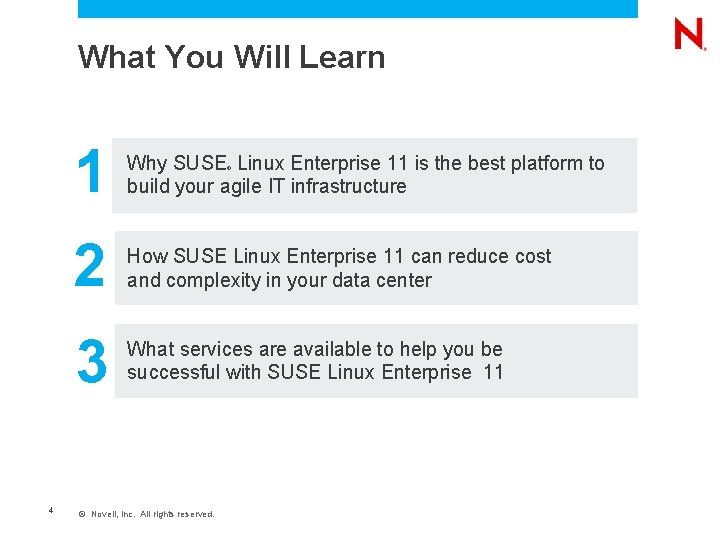 N

What You Will Learn

1 Why SUSE® Linux Enterprise 11 is the best platform to build your agile IT infrastructure

2 How SUSE Linux Enterprise 11 can reduce cost and complexity in your data center

3 What services are available to help you be successful with SUSE Linux Enterprise 11

4 © Novell, Inc. All rights reserved.